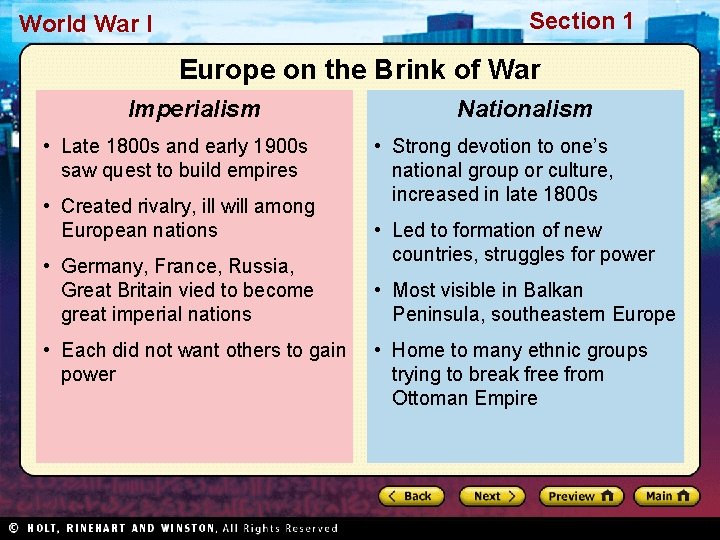 World War I

Section 1

Europe on the Brink of War

Imperialism

• Late 1800s and early 1900s saw quest to build empires

• Created rivalry, ill will among European nations

• Germany, France, Russia, Great Britain vied to become great imperial nations

• Each did not want others to gain power

Nationalism

• Strong devotion to one's national group or culture, increased in late 1800s

• Led to formation of new countries, struggles for power

• Most visible in Balkan Peninsula, southeastern Europe

• Home to many ethnic groups trying to break free from Ottoman Empire

< Back

Next >

Preview

Main

© HOLT, RINEHART AND WINSTON, All Rights Reserved